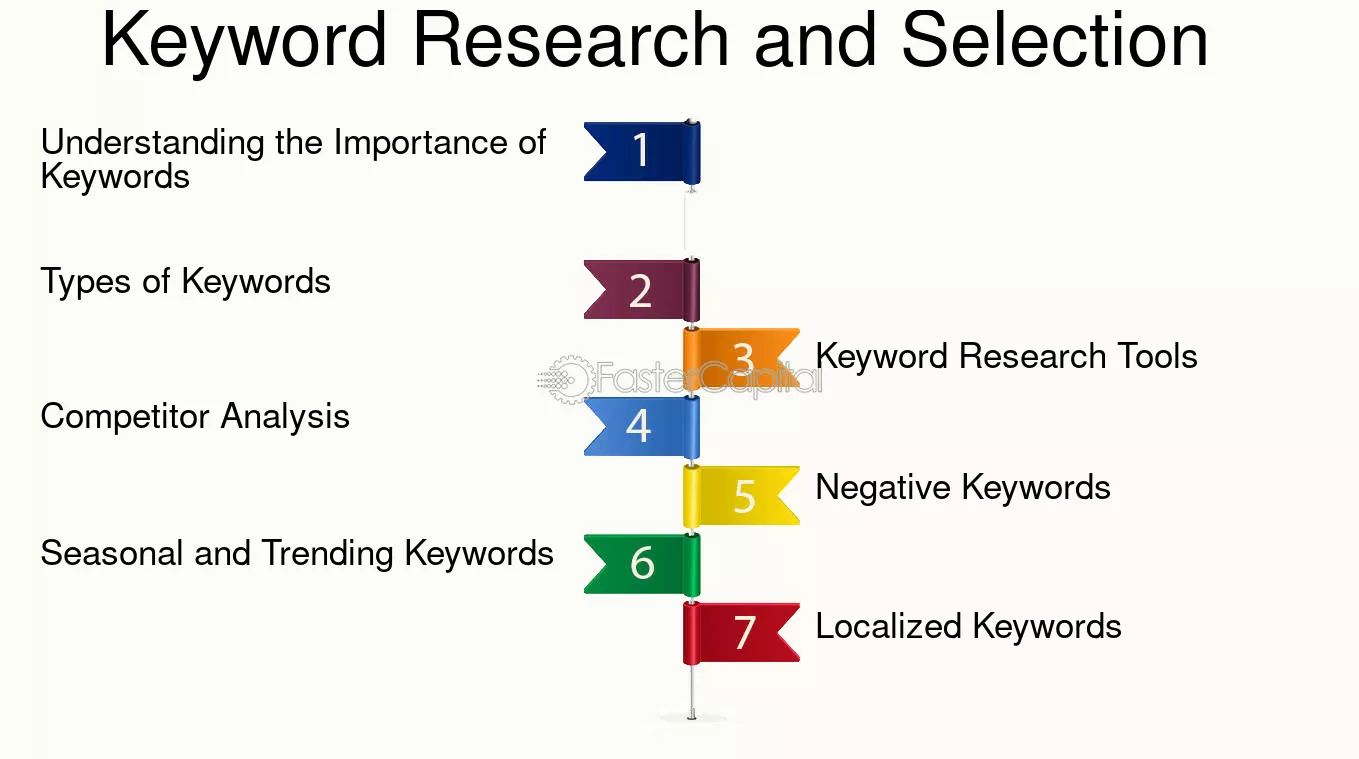 Keyword Research and Selection

Understanding the Importance of Keywords

1

Types of Keywords

2

3

Keyword Research Tools

Competitor Analysis

4

5

Negative Keywords

Seasonal and Trending Keywords

6

7

Localized Keywords

FasterCapital